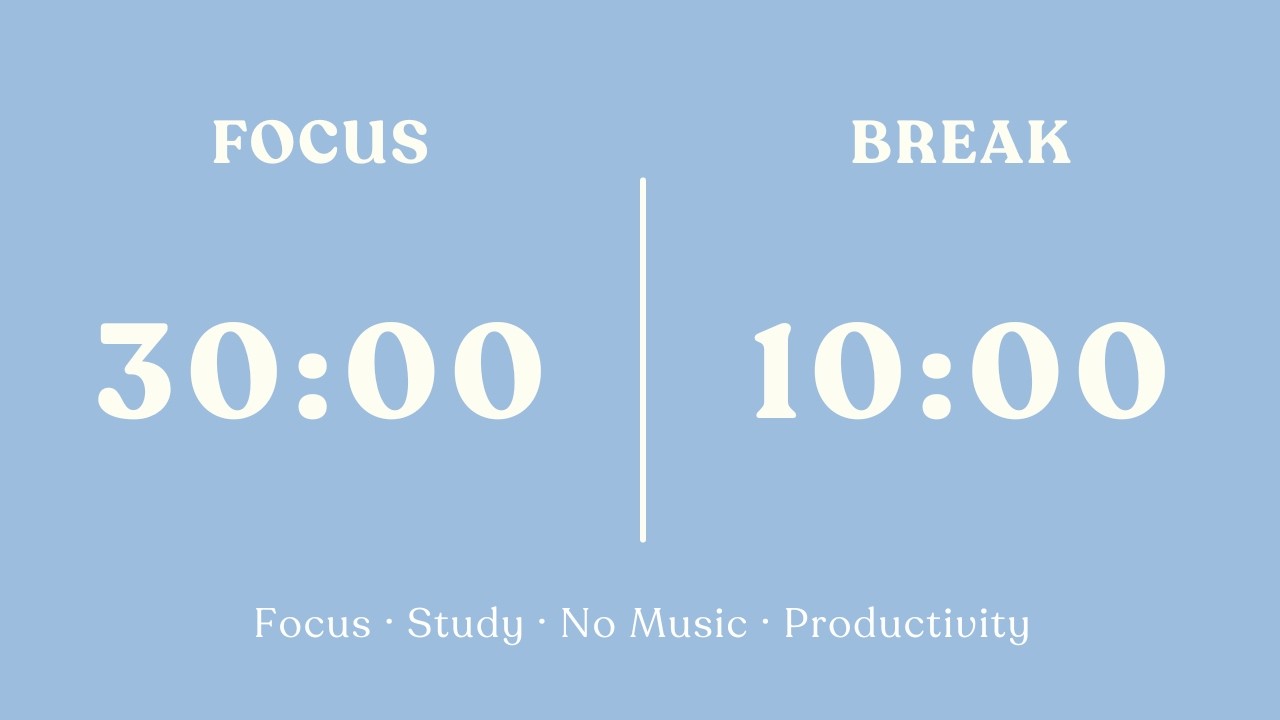 FOCUS

30:00

BREAK

10:00

Focus · Study · No Music · Productivity